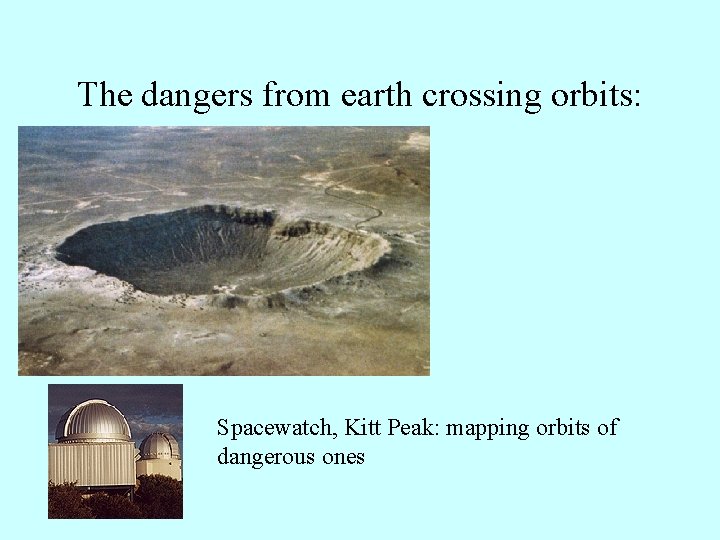 The dangers from earth crossing orbits:

Spacewatch, Kitt Peak: mapping orbits of dangerous ones